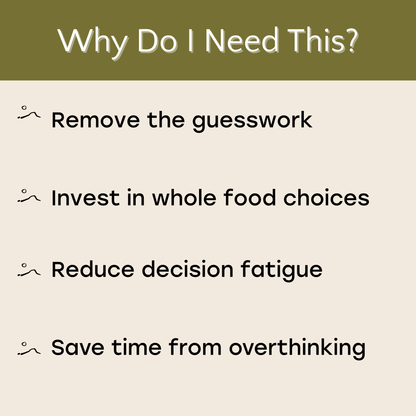 Why Do I Need This?

Remove the guesswork

Invest in whole food choices

Reduce decision fatigue

Save time from overthinking